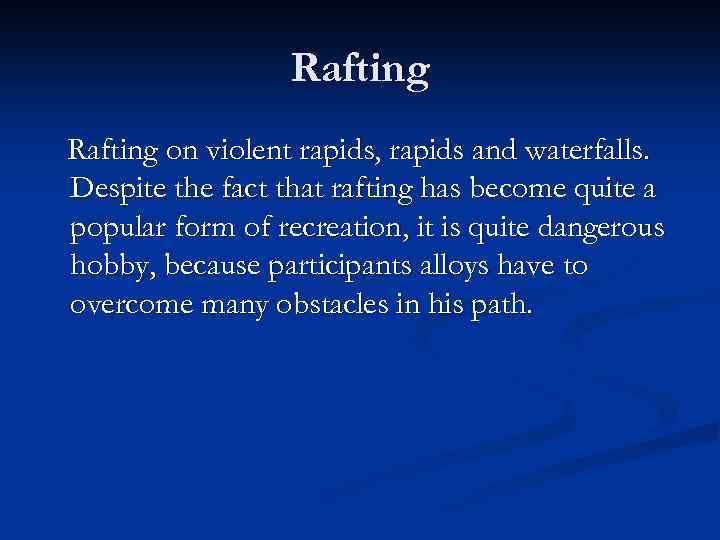 Rafting

Rafting on violent rapids, rapids and waterfalls. Despite the fact that rafting has become quite a popular form of recreation, it is quite dangerous hobby, because participants alloys have to overcome many obstacles in his path.